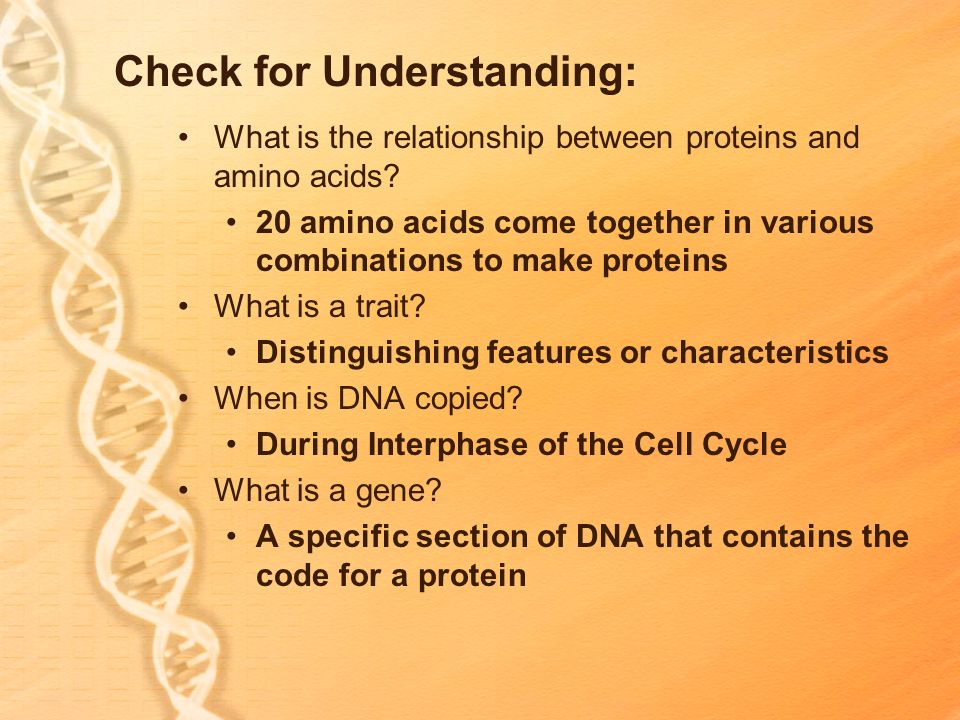 Check for Understanding:

• What is the relationship between proteins and amino acids?
  • 20 amino acids come together in various combinations to make proteins
• What is a trait?
  • Distinguishing features or characteristics
• When is DNA copied?
  • During Interphase of the Cell Cycle
• What is a gene?
  • A specific section of DNA that contains the code for a protein